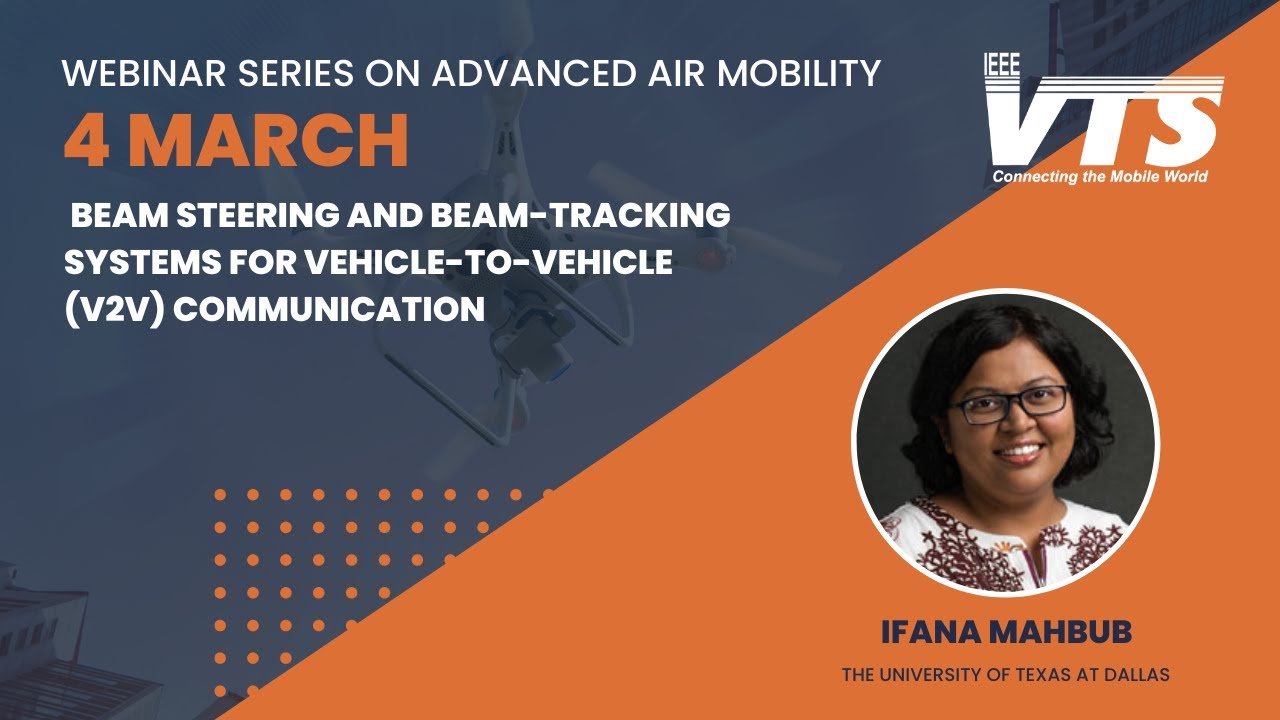 WEBINAR SERIES ON ADVANCED AIR MOBILITY

4 MARCH

BEAM STEERING AND BEAM-TRACKING SYSTEMS FOR VEHICLE-TO-VEHICLE (V2V) COMMUNICATION

IEEE VTS
Connecting the Mobile World

IFANA MAHBUB

THE UNIVERSITY OF TEXAS AT DALLAS